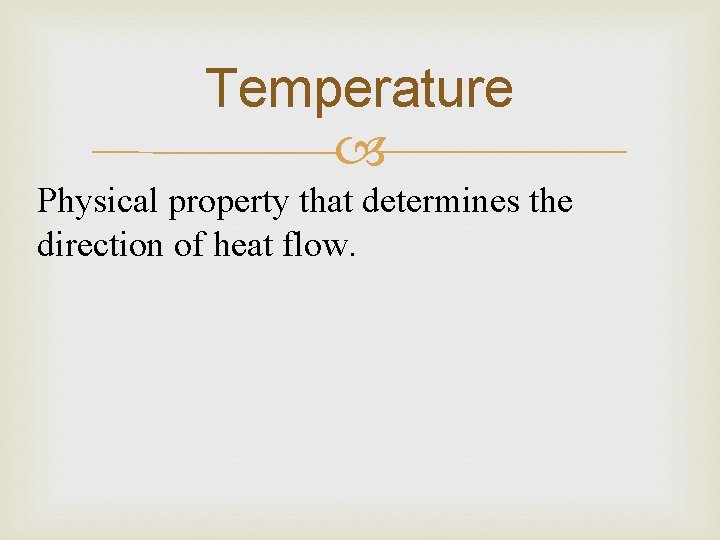 Temperature

Physical property that determines the direction of heat flow.